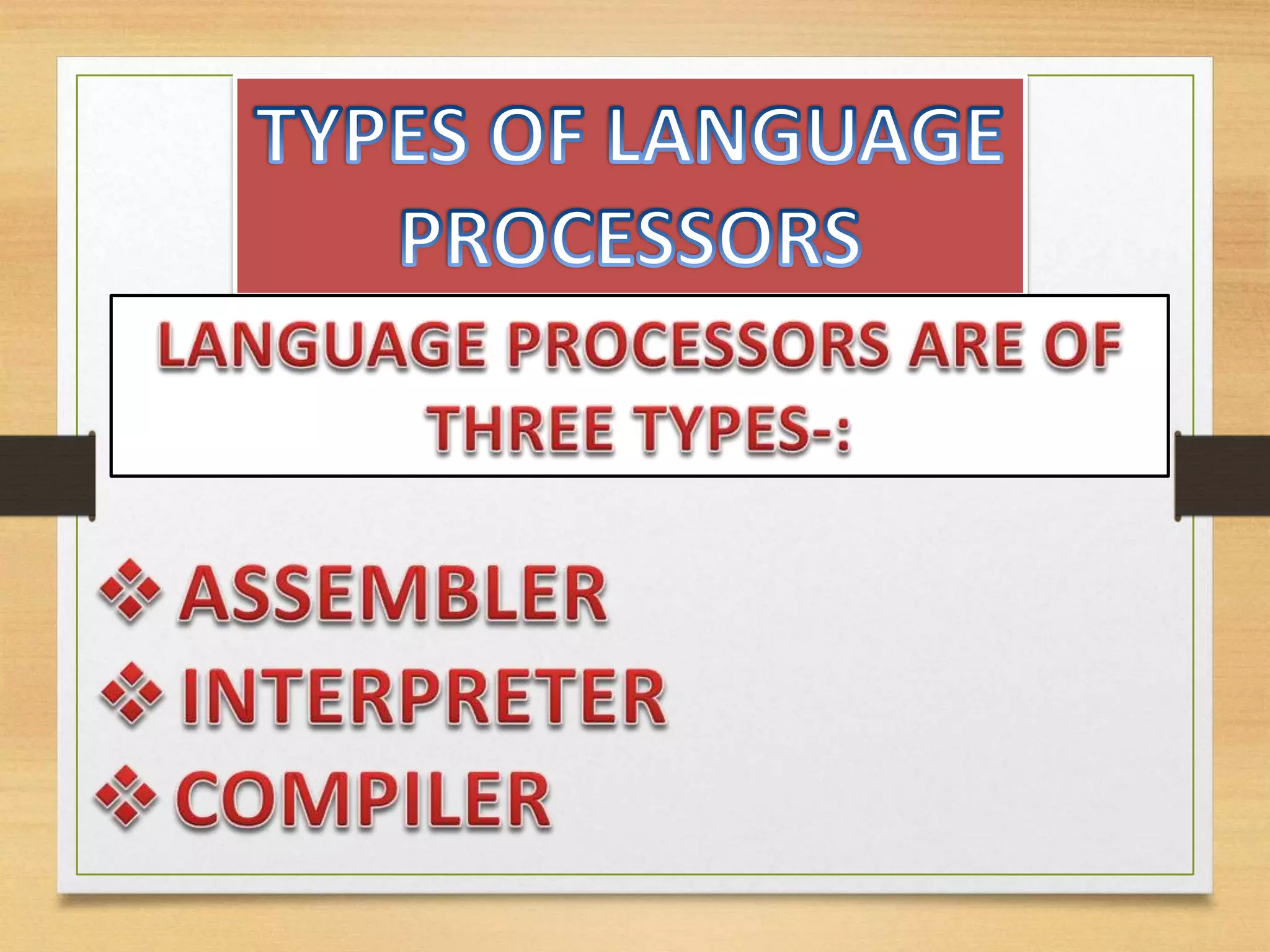 TYPES OF LANGUAGE PROCESSORS

LANGUAGE PROCESSORS ARE OF THREE TYPES-:

❖ ASSEMBLER
❖ INTERPRETER
❖ COMPILER